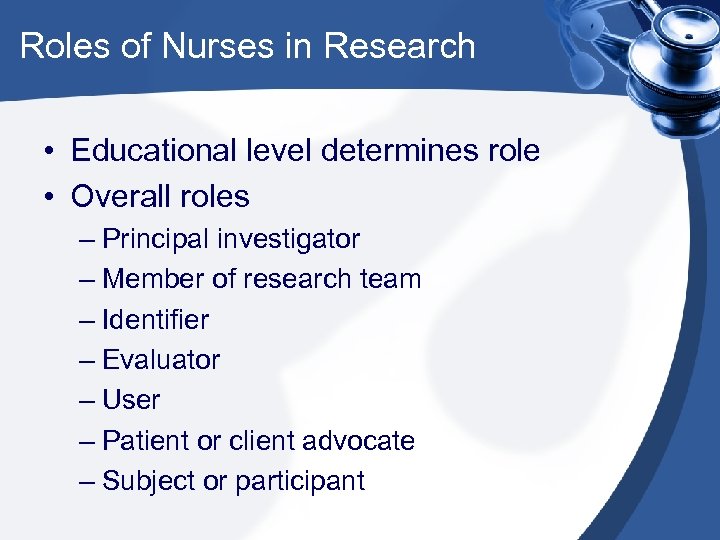 Roles of Nurses in Research

• Educational level determines role
• Overall roles
– Principal investigator
– Member of research team
– Identifier
– Evaluator
– User
– Patient or client advocate
– Subject or participant